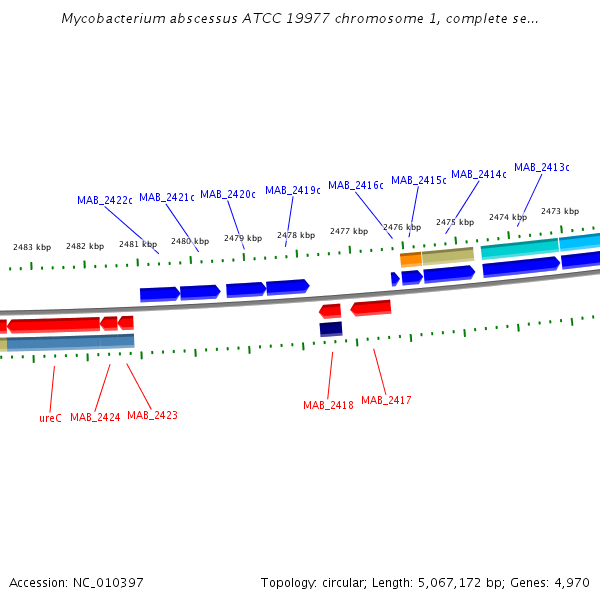 Mycobacterium abscessus ATCC 19977 chromosome 1, complete se...

MAB_2422c MAB_2421c MAB_2420c MAB_2419c MAB_2416c MAB_2415c MAB_2414c MAB_2413c

2483 kbp 2482 kbp 2481 kbp 2480 kbp 2479 kbp 2478 kbp 2477 kbp 2476 kbp 2475 kbp 2474 kbp 2473 kbp

ureC MAB_2424 MAB_2423 MAB_2418 MAB_2417

Accession: NC_010397

Topology: circular; Length: 5,067,172 bp; Genes: 4,970